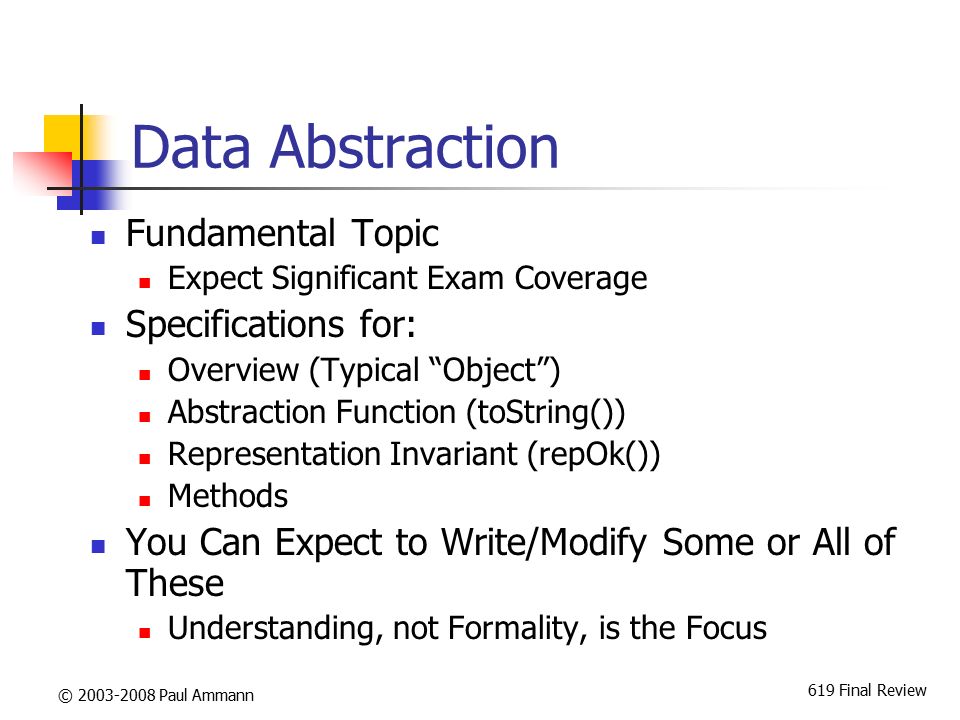 Data Abstraction

- Fundamental Topic
  - Expect Significant Exam Coverage
- Specifications for:
  - Overview (Typical “Object”)
  - Abstraction Function (toString())
  - Representation Invariant (repOk())
  - Methods
- You Can Expect to Write/Modify Some or All of These
  - Understanding, not Formality, is the Focus

© 2003-2008 Paul Ammann

619 Final Review